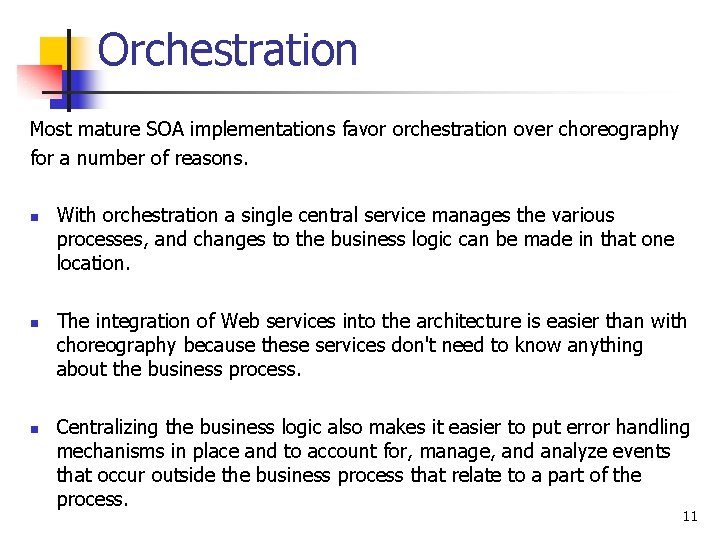 Orchestration

Most mature SOA implementations favor orchestration over choreography for a number of reasons.

- With orchestration a single central service manages the various processes, and changes to the business logic can be made in that one location.

- The integration of Web services into the architecture is easier than with choreography because these services don't need to know anything about the business process.

- Centralizing the business logic also makes it easier to put error handling mechanisms in place and to account for, manage, and analyze events that occur outside the business process that relate to a part of the process.

11